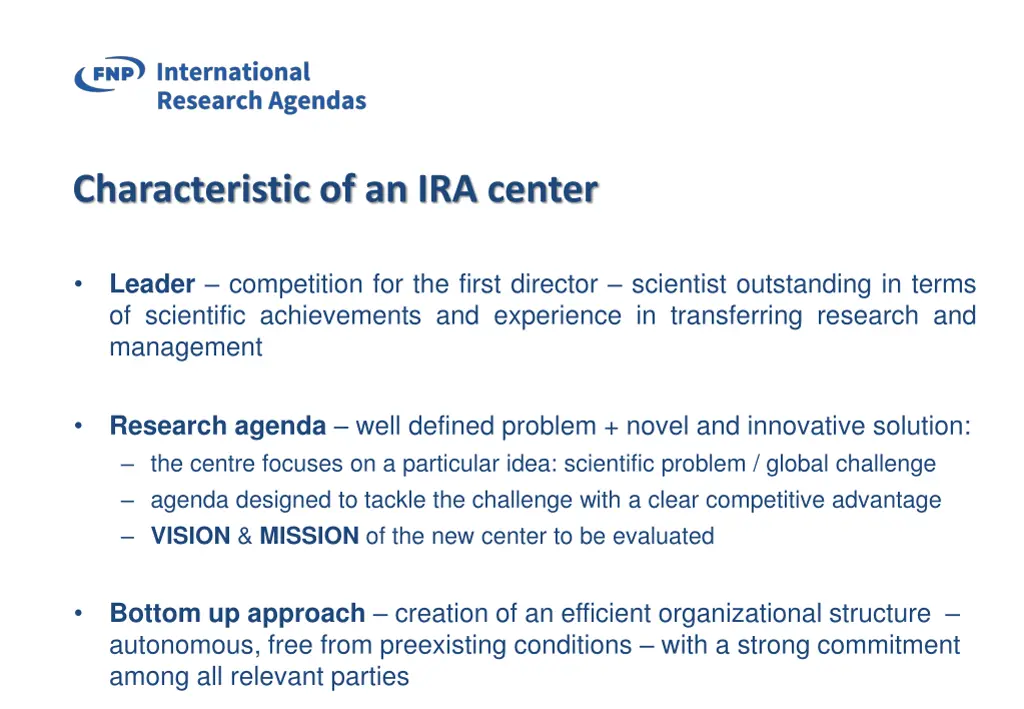 FNP International Research Agendas

Characteristic of an IRA center

• Leader – competition for the first director – scientist outstanding in terms of scientific achievements and experience in transferring research and management

• Research agenda – well defined problem + novel and innovative solution:
– the centre focuses on a particular idea: scientific problem / global challenge
– agenda designed to tackle the challenge with a clear competitive advantage
– VISION & MISSION of the new center to be evaluated

• Bottom up approach – creation of an efficient organizational structure – autonomous, free from preexisting conditions – with a strong commitment among all relevant parties